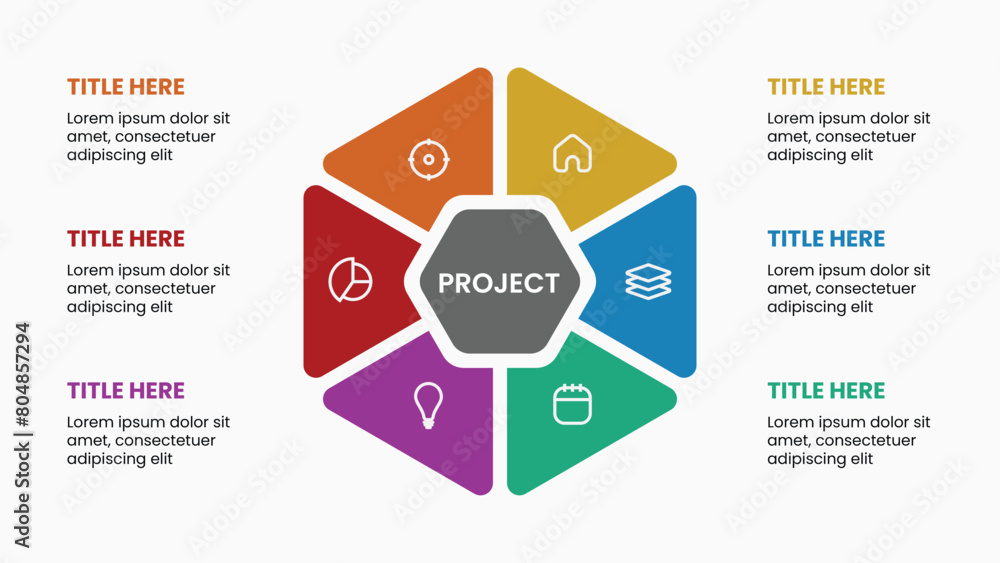 TITLE HERE
Lorem ipsum dolor sit amet, consectetuer adipiscing elit

TITLE HERE
Lorem ipsum dolor sit amet, consectetuer adipiscing elit

TITLE HERE
Lorem ipsum dolor sit amet, consectetuer adipiscing elit

PROJECT

TITLE HERE
Lorem ipsum dolor sit amet, consectetuer adipiscing elit

TITLE HERE
Lorem ipsum dolor sit amet, consectetuer adipiscing elit

TITLE HERE
Lorem ipsum dolor sit amet, consectetuer adipiscing elit

Adobe Stock | #804857294